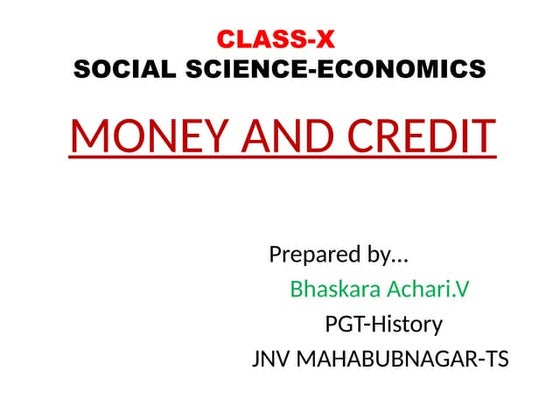 CLASS-X
SOCIAL SCIENCE-ECONOMICS

MONEY AND CREDIT

Prepared by…
Bhaskara Achari.V
PGT-History
JNV MAHABUBNAGAR-TS